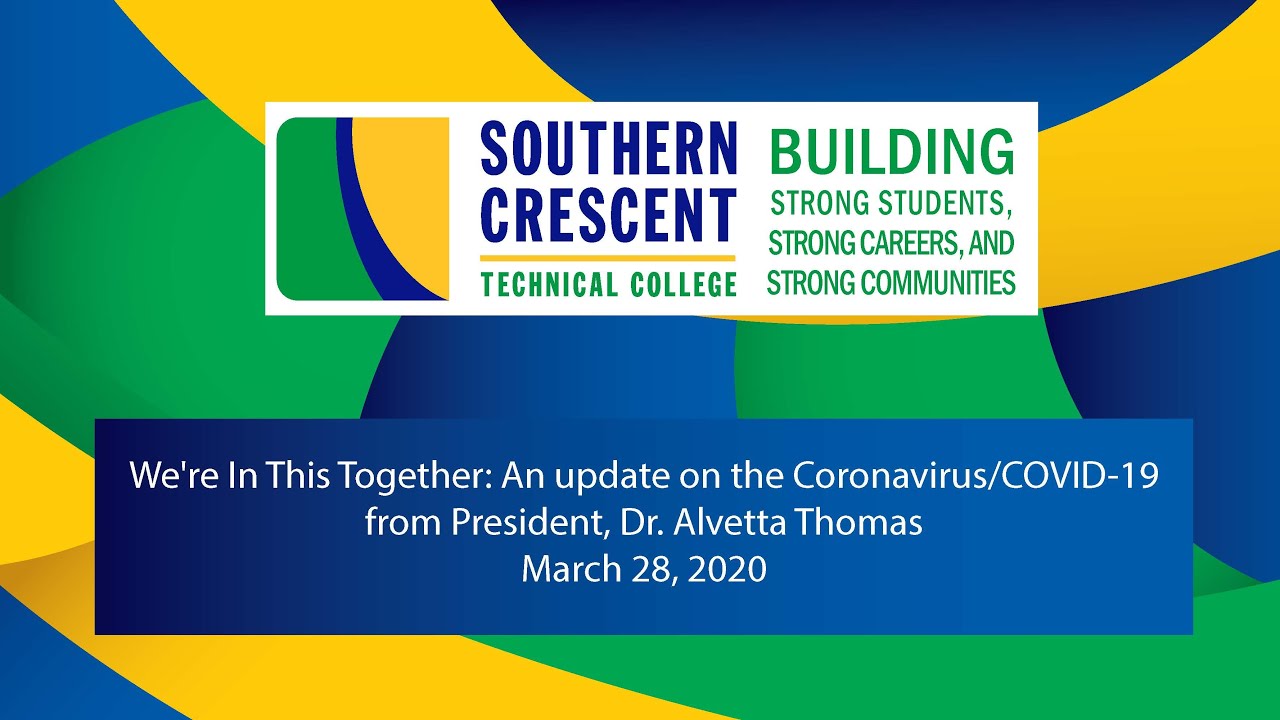 SOUTHERN CRESCENT
TECHNICAL COLLEGE

BUILDING
STRONG STUDENTS, STRONG CAREERS, AND STRONG COMMUNITIES

We're In This Together: An update on the Coronavirus/COVID-19 from President, Dr. Alvetta Thomas
March 28, 2020